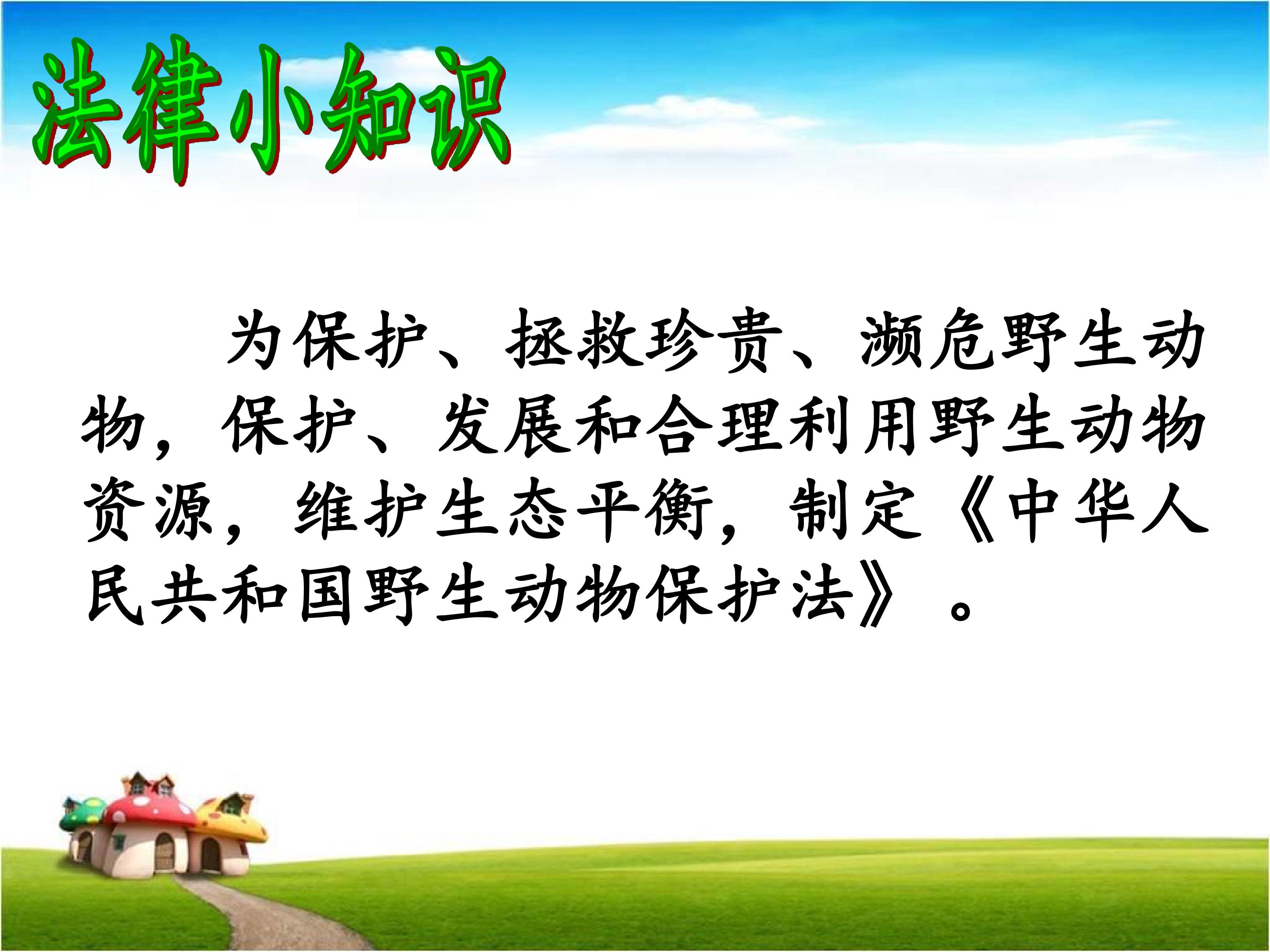 法律小知识

为保护、拯救珍贵、濒危野生动物，保护、发展和合理利用野生动物资源，维护生态平衡，制定《中华人民共和国野生动物保护法》。